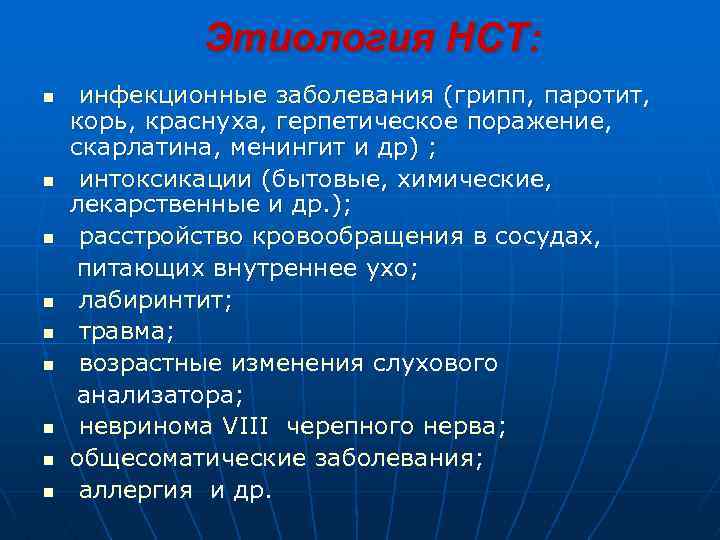 Этиология НСТ:

■ инфекционные заболевания (грипп, паротит, корь, краснуха, герпетическое поражение, скарлатина, менингит и др) ;
■ интоксикации (бытовые, химические, лекарственные и др.);
■ расстройство кровообращения в сосудах, питающих внутреннее ухо;
■ лабиринтит;
■ травма;
■ возрастные изменения слухового анализатора;
■ невринома VIII черепного нерва;
■ общесоматические заболевания;
■ аллергия и др.